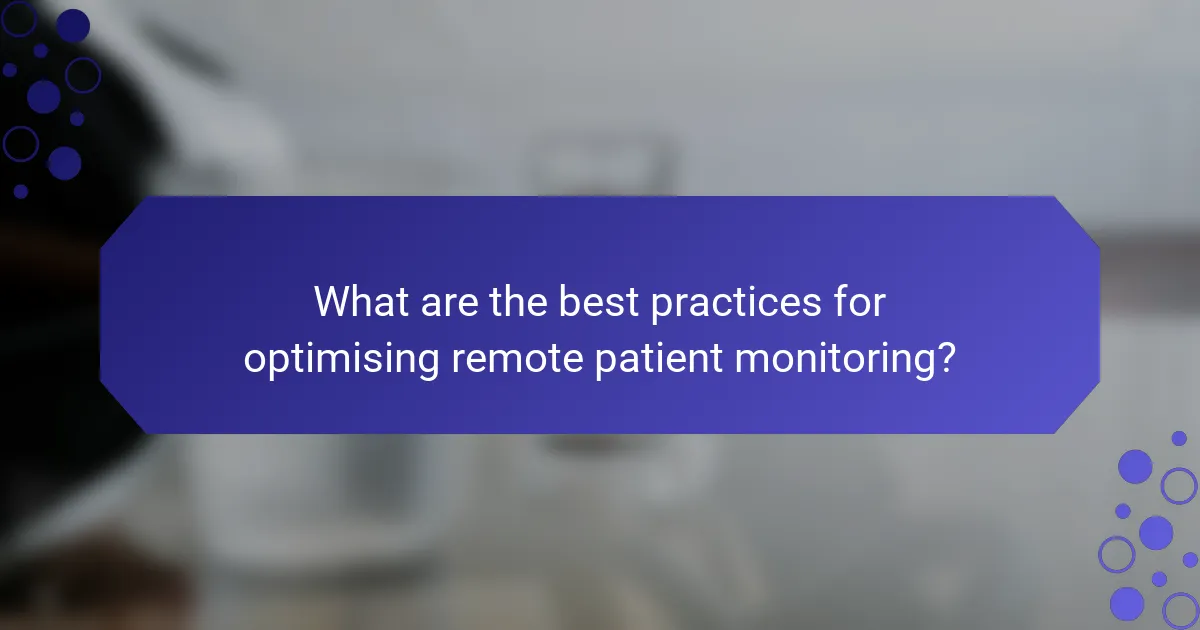 What are the best practices for optimising remote patient monitoring?